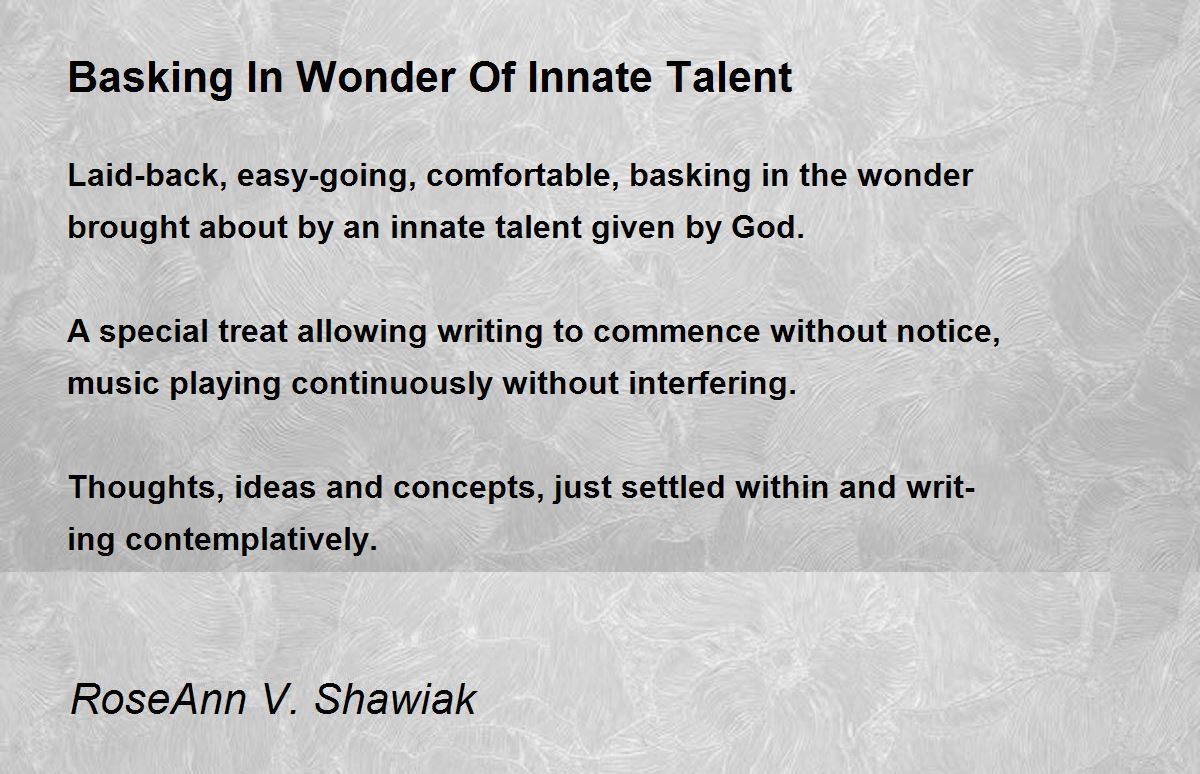 Basking In Wonder Of Innate Talent

Laid-back, easy-going, comfortable, basking in the wonder brought about by an innate talent given by God.

A special treat allowing writing to commence without notice, music playing continuously without interfering.

Thoughts, ideas and concepts, just settled within and writing contemplatively.

RoseAnn V. Shawiak